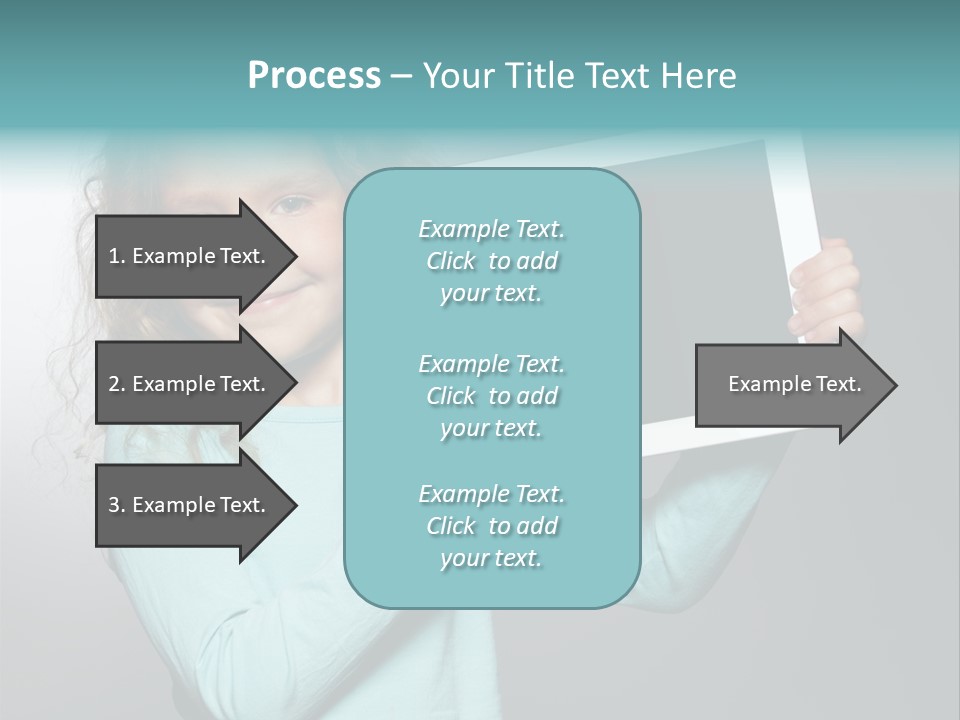 Process – Your Title Text Here

1. Example Text.

2. Example Text.

3. Example Text.

Example Text. Click to add your text.

Example Text. Click to add your text.

Example Text. Click to add your text.

Example Text.